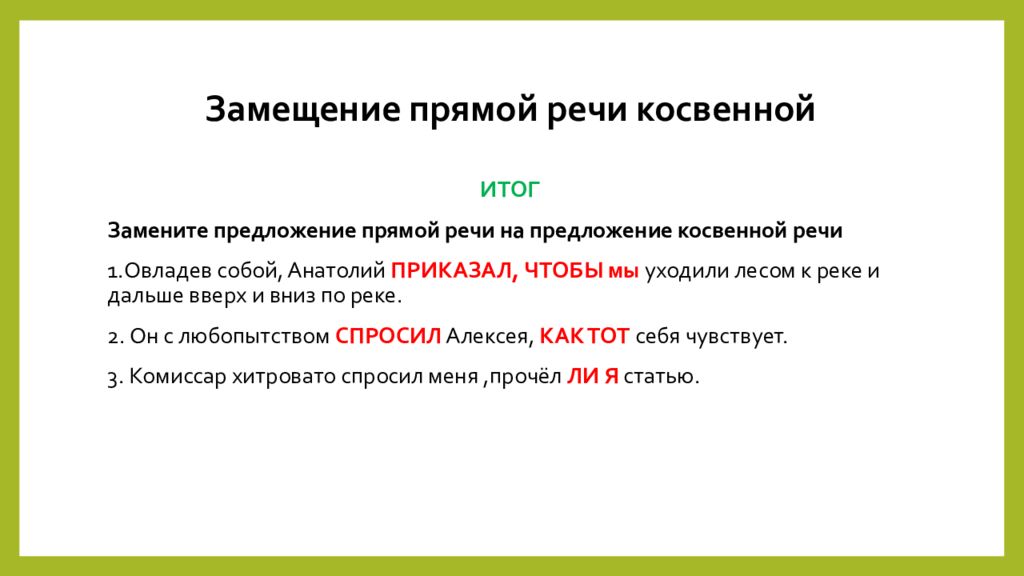 Замещение прямой речи косвенной

ИТОГ

Замените предложение прямой речи на предложение косвенной речи

1.Овладев собой, Анатолий ПРИКАЗАЛ, ЧТОБЫ мы уходили лесом к реке и дальше вверх и вниз по реке.

2. Он с любопытством СПРОСИЛ Алексея, КАК ТОТ себя чувствует.

3. Комиссар хитровато спросил меня ,прочёл ЛИ Я статью.